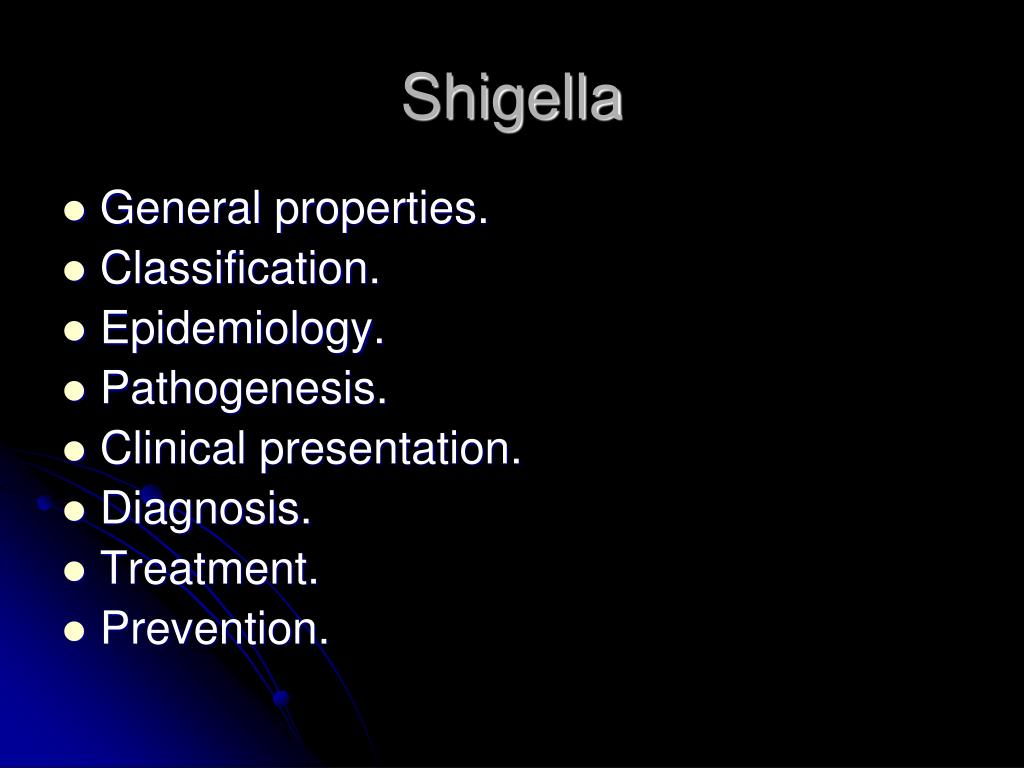 Shigella

- General properties.
- Classification.
- Epidemiology.
- Pathogenesis.
- Clinical presentation.
- Diagnosis.
- Treatment.
- Prevention.